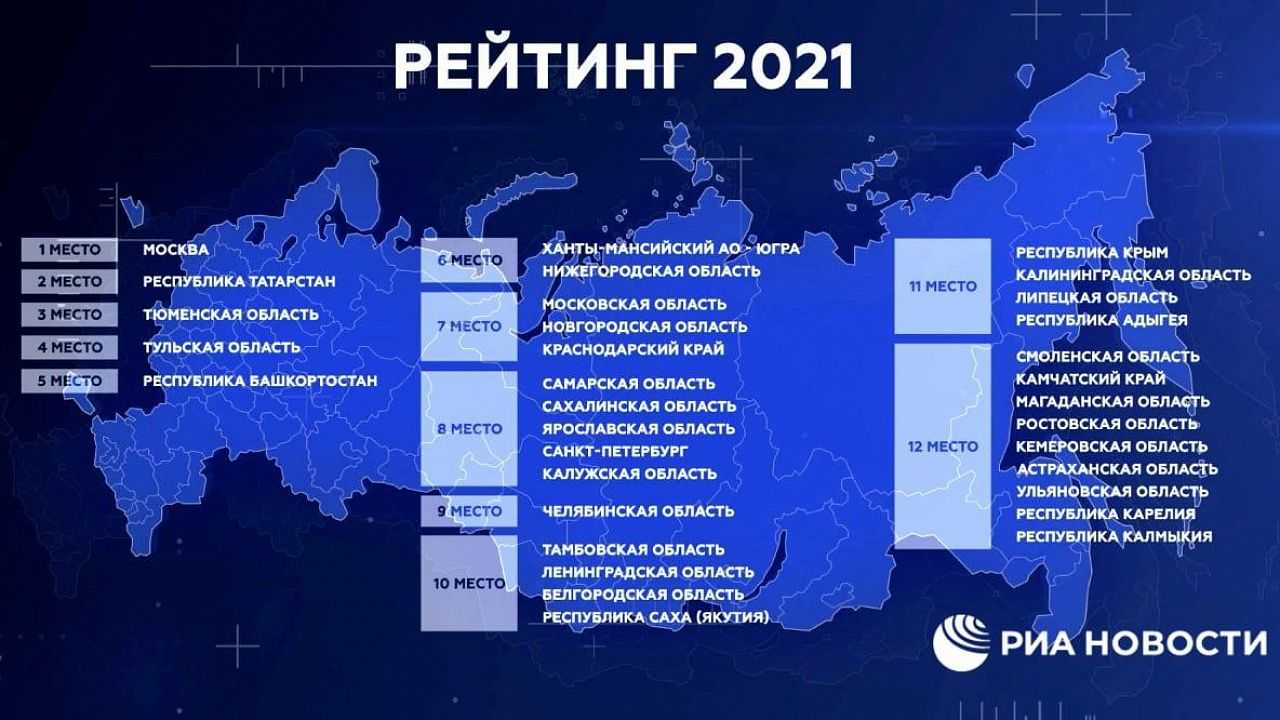 РЕЙТИНГ 2021

1 МЕСТО МОСКВА
2 МЕСТО РЕСПУБЛИКА ТАТАРСТАН
3 МЕСТО ТЮМЕНСКАЯ ОБЛАСТЬ
4 МЕСТО ТУЛЬСКАЯ ОБЛАСТЬ
5 МЕСТО РЕСПУБЛИКА БАШКОРТОСТАН

6 МЕСТО
ХАНТЫ-МАНСИЙСКИЙ АО - ЮГРА
НИЖЕГОРОДСКАЯ ОБЛАСТЬ

7 МЕСТО
МОСКОВСКАЯ ОБЛАСТЬ
НОВГОРОДСКАЯ ОБЛАСТЬ
КРАСНОДАРСКИЙ КРАЙ

8 МЕСТО
САМАРСКАЯ ОБЛАСТЬ
САХАЛИНСКАЯ ОБЛАСТЬ
ЯРОСЛАВСКАЯ ОБЛАСТЬ
САНКТ-ПЕТЕРБУРГ
КАЛУЖСКАЯ ОБЛАСТЬ

9 МЕСТО
ЧЕЛЯБИНСКАЯ ОБЛАСТЬ

10 МЕСТО
ТАМБОВСКАЯ ОБЛАСТЬ
ЛЕНИНГРАДСКАЯ ОБЛАСТЬ
БЕЛГОРОДСКАЯ ОБЛАСТЬ
РЕСПУБЛИКА САХА (ЯКУТИЯ)

11 МЕСТО
РЕСПУБЛИКА КРЫМ
КАЛИНИНГРАДСКАЯ ОБЛАСТЬ
ЛИПЕЦКАЯ ОБЛАСТЬ
РЕСПУБЛИКА АДЫГЕЯ

12 МЕСТО
СМОЛЕНСКАЯ ОБЛАСТЬ
КАМЧАТСКИЙ КРАЙ
МАГАДАНСКАЯ ОБЛАСТЬ
РОСТОВСКАЯ ОБЛАСТЬ
КЕМЕРОВСКАЯ ОБЛАСТЬ
АСТРАХАНСКАЯ ОБЛАСТЬ
УЛЬЯНОВСКАЯ ОБЛАСТЬ
РЕСПУБЛИКА КАРЕЛИЯ
РЕСПУБЛИКА КАЛМЫКИЯ

РИА НОВОСТИ